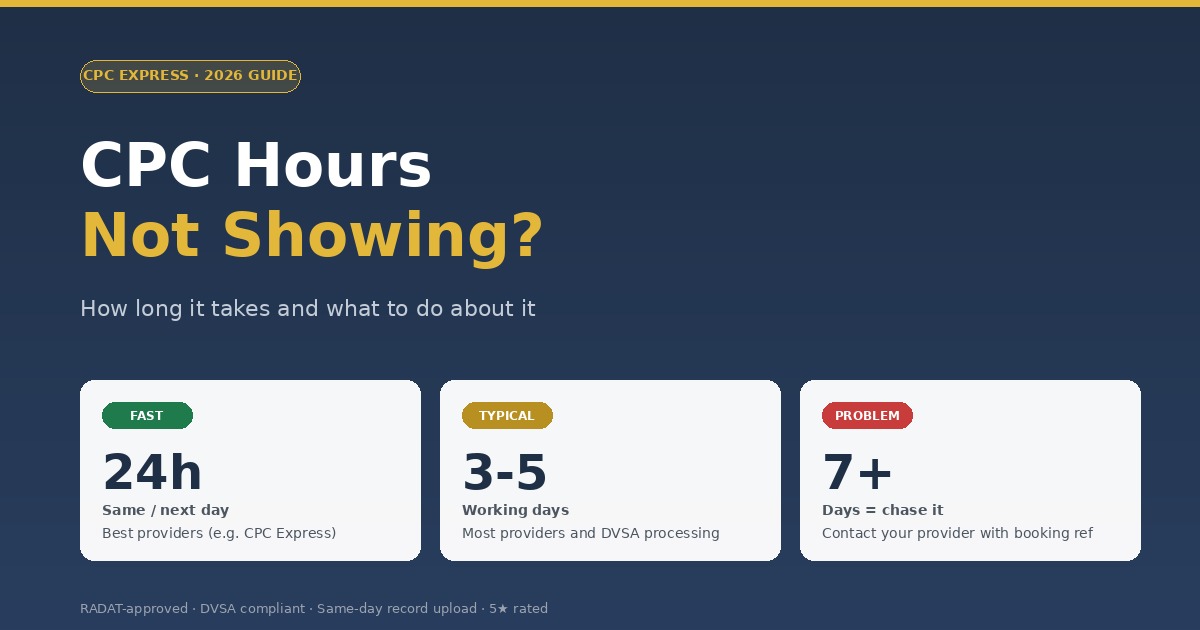 CPC EXPRESS · 2026 GUIDE

CPC Hours
Not Showing?

How long it takes and what to do about it

FAST

24h

Same / next day

Best providers (e.g. CPC Express)

TYPICAL

3-5

Working days

Most providers and DVSA processing

PROBLEM

7+

Days = chase it

Contact your provider with booking ref

RADAT-approved · DVSA compliant · Same-day record upload · 5★ rated